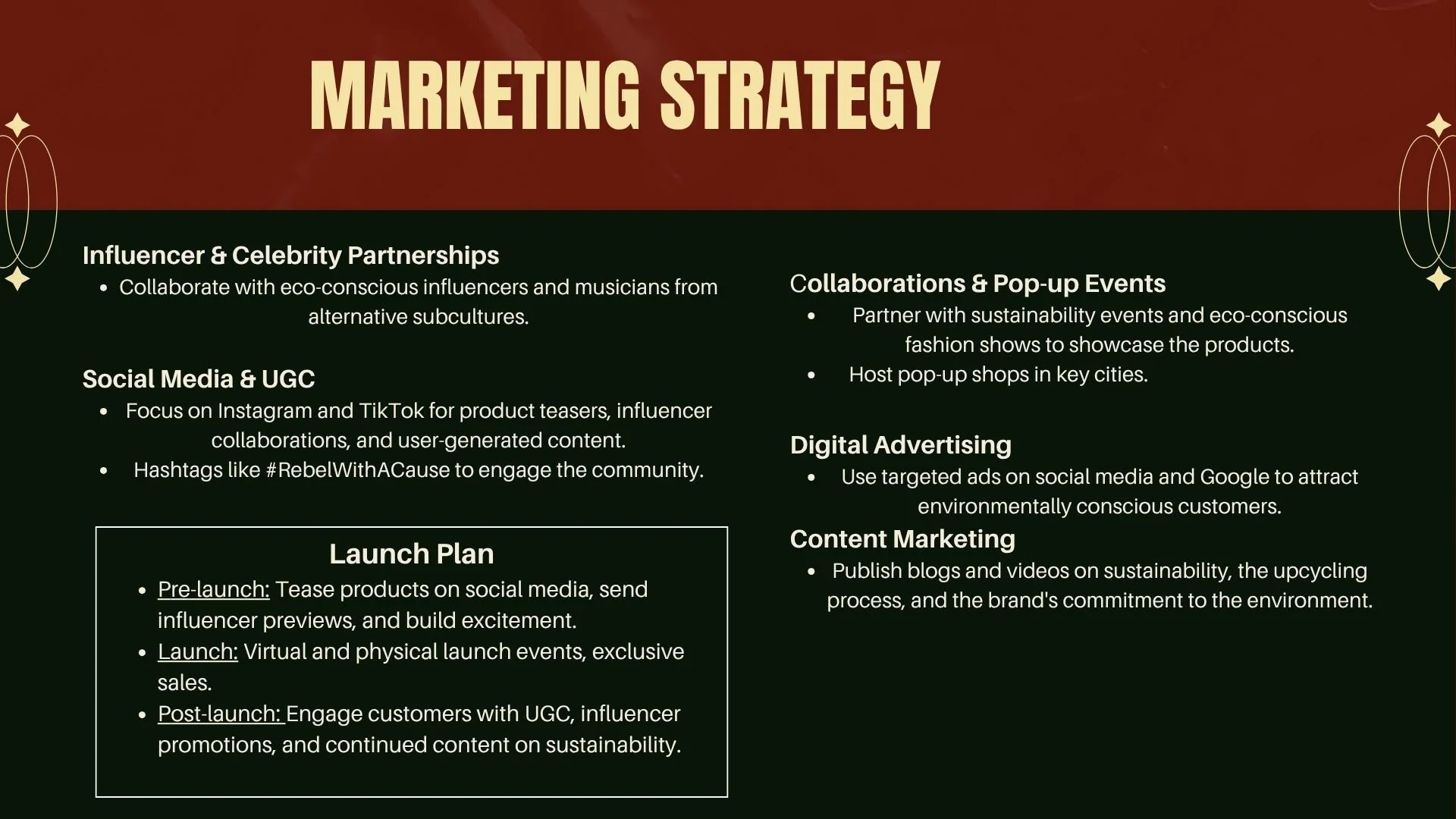 MARKETING STRATEGY

Influencer & Celebrity Partnerships
- Collaborate with eco-conscious influencers and musicians from alternative subcultures.

Social Media & UGC
- Focus on Instagram and TikTok for product teasers, influencer collaborations, and user-generated content.
- Hashtags like #RebelWithACause to engage the community.

Launch Plan
- Pre-launch: Tease products on social media, send influencer previews, and build excitement.
- Launch: Virtual and physical launch events, exclusive sales.
- Post-launch: Engage customers with UGC, influencer promotions, and continued content on sustainability.

Collaborations & Pop-up Events
- Partner with sustainability events and eco-conscious fashion shows to showcase the products.
- Host pop-up shops in key cities.

Digital Advertising
- Use targeted ads on social media and Google to attract environmentally conscious customers.

Content Marketing
- Publish blogs and videos on sustainability, the upcycling process, and the brand's commitment to the environment.